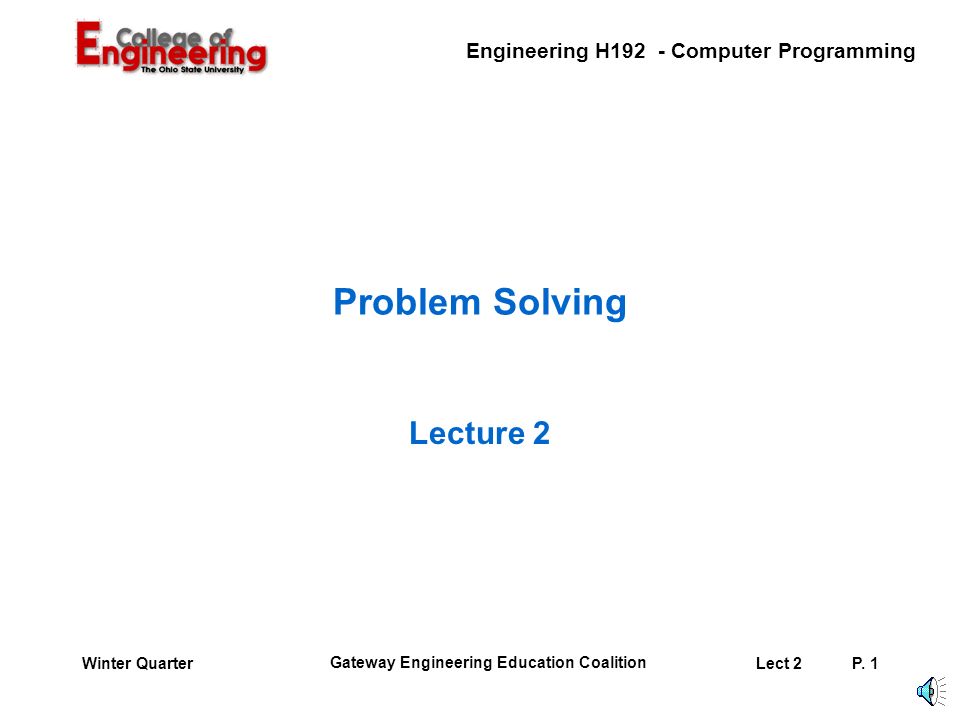 College of Engineering
The Ohio State University

Engineering H192 - Computer Programming

Problem Solving

Lecture 2

Winter Quarter

Gateway Engineering Education Coalition

Lect 2

P. 1